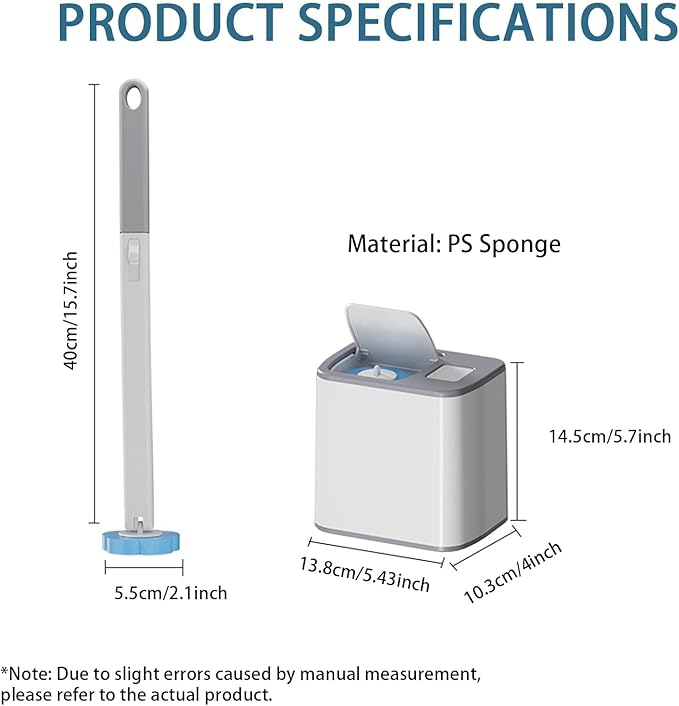 PRODUCT SPECIFICATIONS

40cm/15.7inch

Material: PS Sponge

14.5cm/5.7inch

5.5cm/2.1inch

13.8cm/5.43inch

10.3cm/4inch

*Note: Due to slight errors caused by manual measurement, please refer to the actual product.